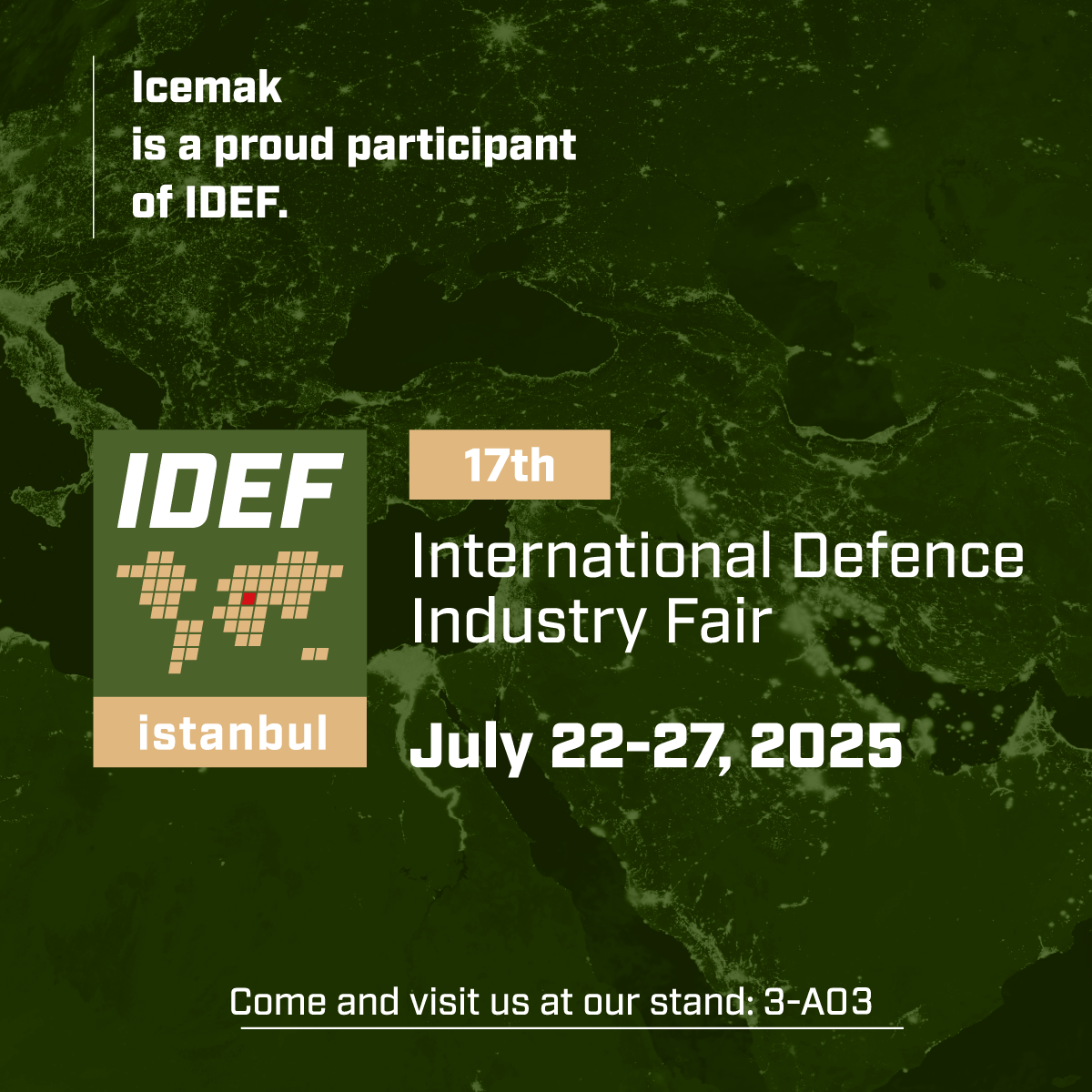 Icemak
is a proud participant
of IDEF.

IDEF

istanbul

17th

International Defence
Industry Fair

July 22-27, 2025

Come and visit us at our stand: 3-A03